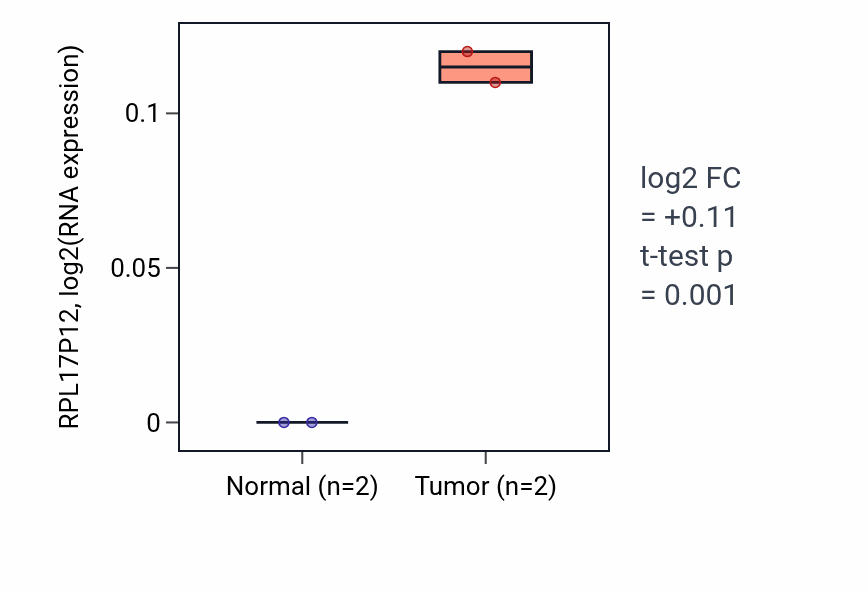 RPL17P12, log2(RNA expression)

0.1

0.05

0

Normal (n=2)

Tumor (n=2)

log2 FC
= +0.11
t-test p
= 0.001